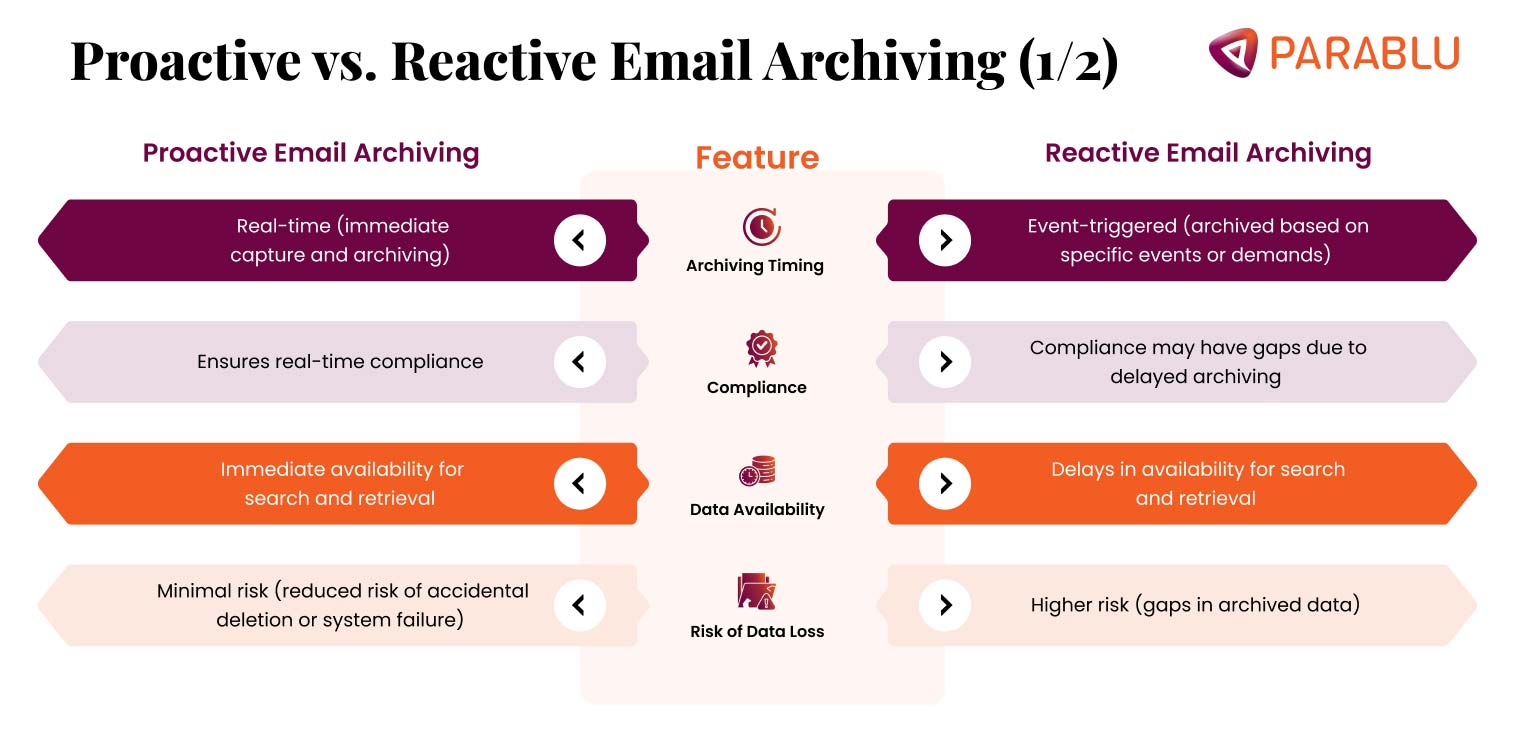 Proactive vs. Reactive Email Archiving (1/2)

PARABLU

| Proactive Email Archiving | Feature | Reactive Email Archiving |
|---|---|---|
| Real-time (immediate capture and archiving) | Archiving Timing | Event-triggered (archived based on specific events or demands) |
| Ensures real-time compliance | Compliance | Compliance may have gaps due to delayed archiving |
| Immediate availability for search and retrieval | Data Availability | Delays in availability for search and retrieval |
| Minimal risk (reduced risk of accidental deletion or system failure) | Risk of Data Loss | Higher risk (gaps in archived data) |